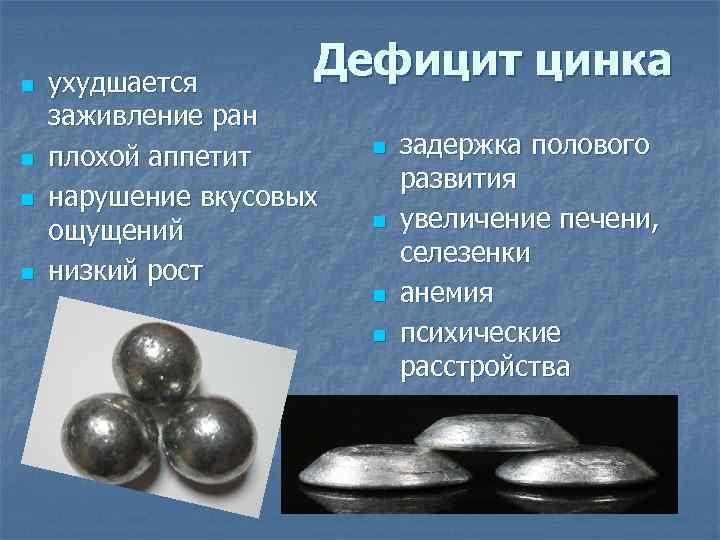 Дефицит цинка

- ухудшается заживление ран
- плохой аппетит
- нарушение вкусовых ощущений
- низкий рост

- задержка полового развития
- увеличение печени, селезенки
- анемия
- психические расстройства